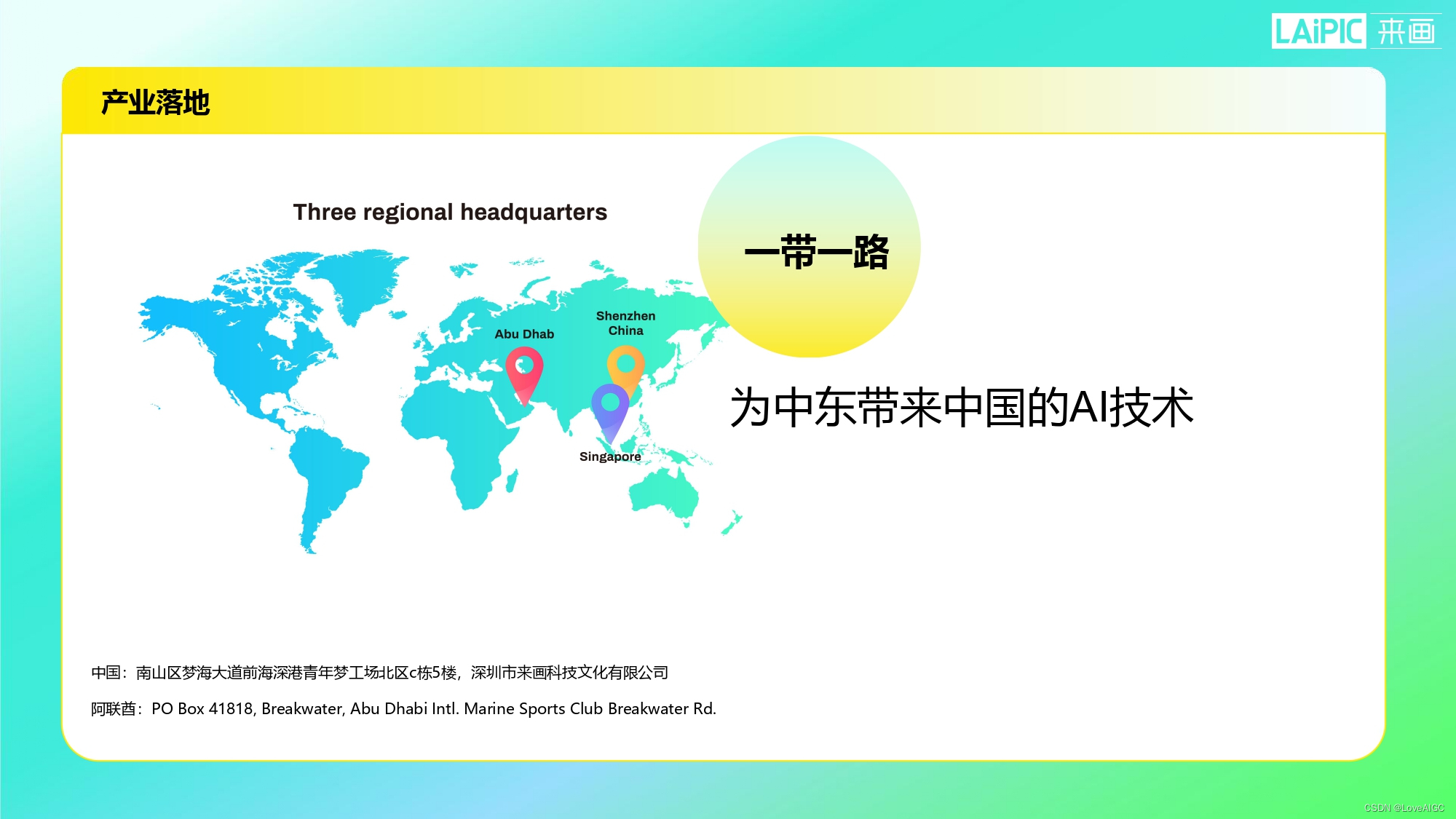 LAiPIC 来画

产业落地

Three regional headquarters

Abu Dhab

Shenzhen China

Singapore

一带一路

为中东带来中国的AI技术

中国：南山区梦海大道前海深港青年梦工场北区c栋5楼，深圳市来画科技文化有限公司

阿联酋：PO Box 41818, Breakwater, Abu Dhabi Intl. Marine Sports Club Breakwater Rd.

CSDN @LoveAIGC